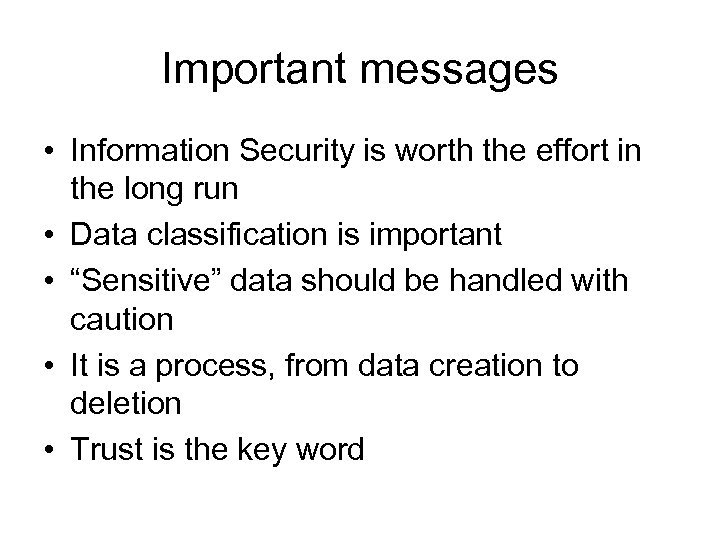 Important messages

• Information Security is worth the effort in the long run
• Data classification is important
• “Sensitive” data should be handled with caution
• It is a process, from data creation to deletion
• Trust is the key word